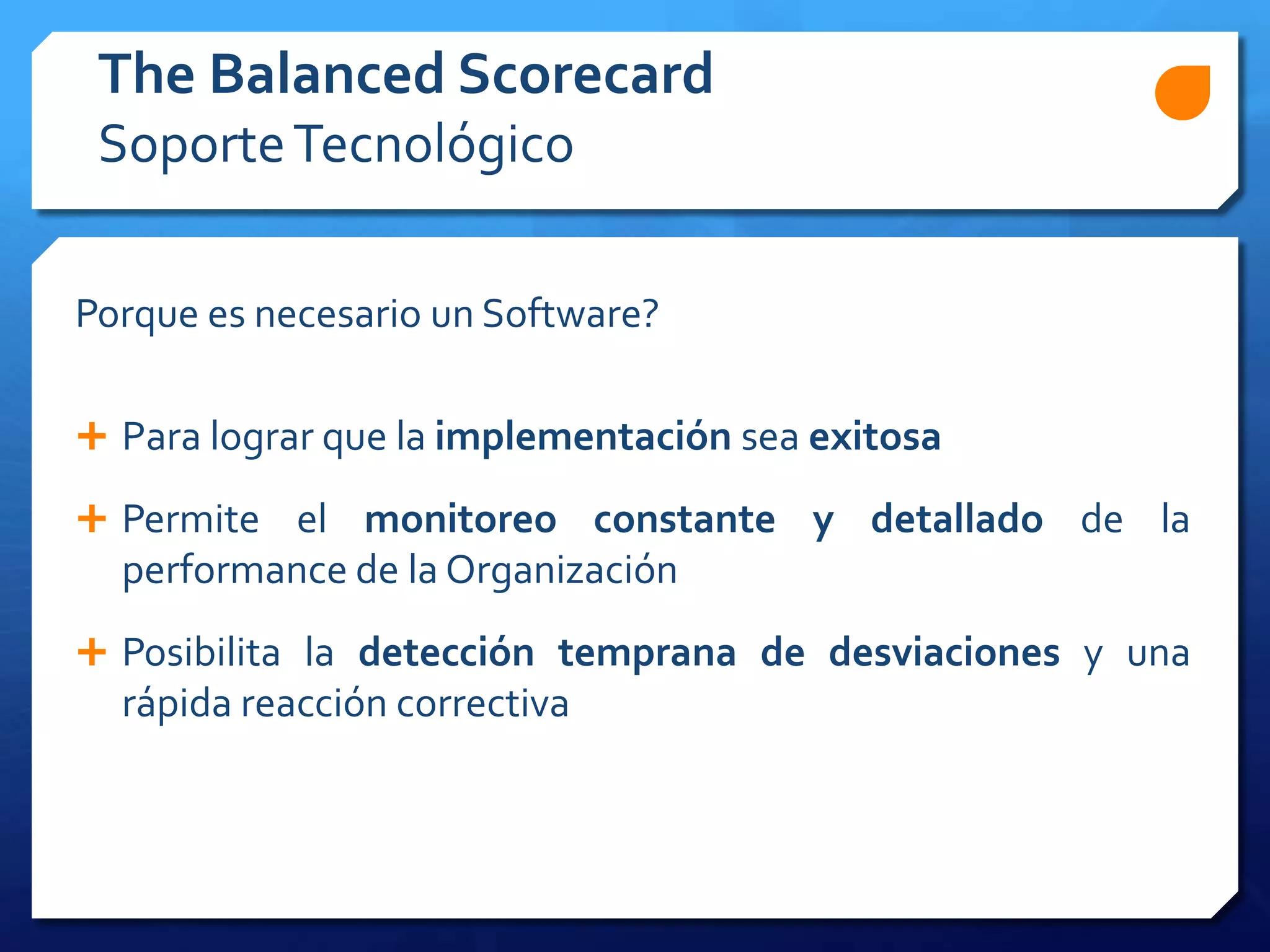 The Balanced Scorecard
Soporte Tecnológico

Porque es necesario un Software?

+ Para lograr que la implementación sea exitosa

+ Permite el monitoreo constante y detallado de la performance de la Organización

+ Posibilita la detección temprana de desviaciones y una rápida reacción correctiva